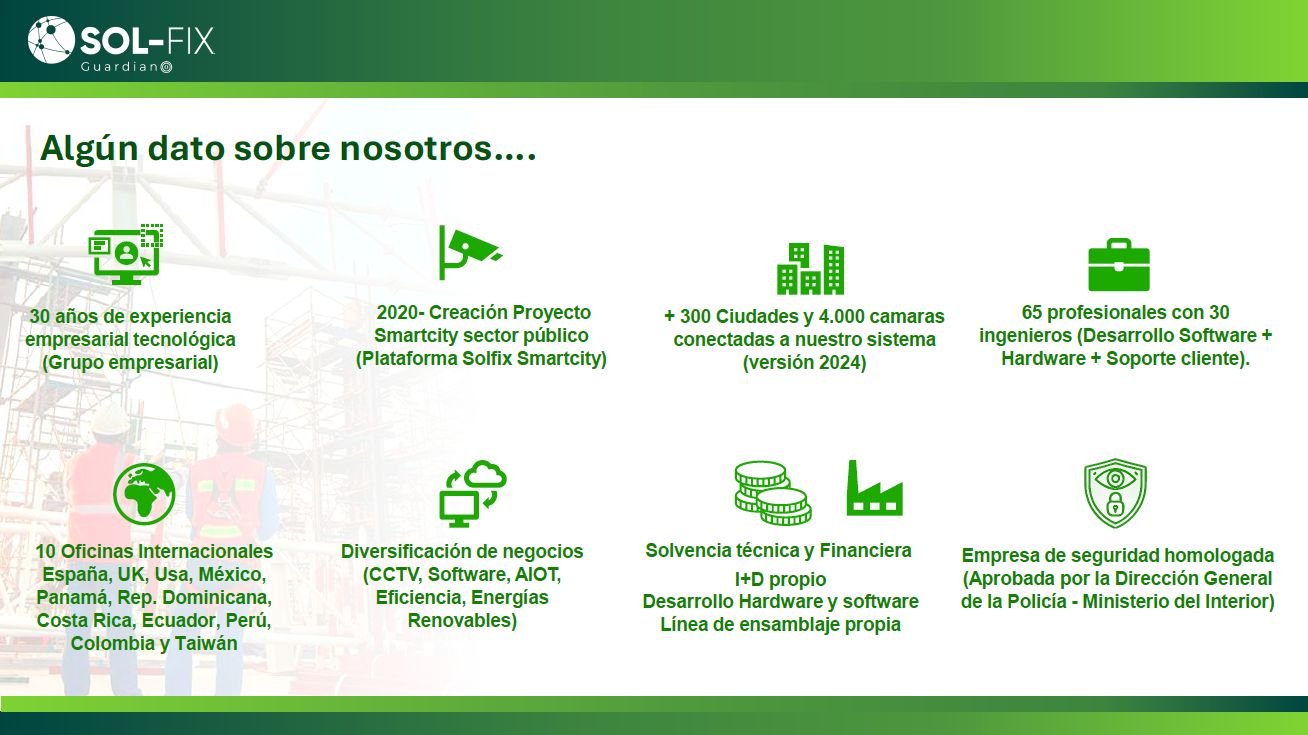 SOL-FIX
Guardian

Algún dato sobre nosotros....

30 años de experiencia empresarial tecnológica (Grupo empresarial)

2020- Creación Proyecto Smartcity sector público (Plataforma Solfix Smartcity)

+ 300 Ciudades y 4.000 camaras conectadas a nuestro sistema (versión 2024)

65 profesionales con 30 ingenieros (Desarrollo Software + Hardware + Soporte cliente).

10 Oficinas Internacionales España, UK, Usa, México, Panamá, Rep. Dominicana, Costa Rica, Ecuador, Perú, Colombia y Taiwán

Diversificación de negocios (CCTV, Software, AIOT, Eficiencia, Energías Renovables)

Solvencia técnica y Financiera
I+D propio
Desarrollo Hardware y software
Línea de ensamblaje propia

Empresa de seguridad homologada (Aprobada por la Dirección General de la Policía - Ministerio del Interior)